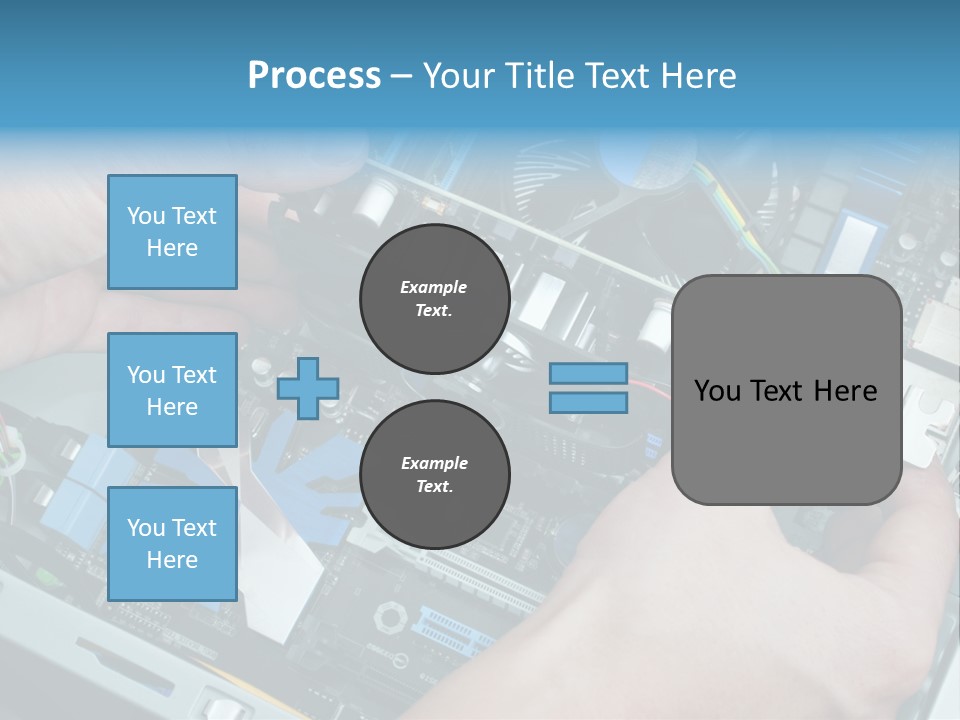 Process – Your Title Text Here

You Text Here

You Text Here

You Text Here

Example Text.

Example Text.

You Text Here